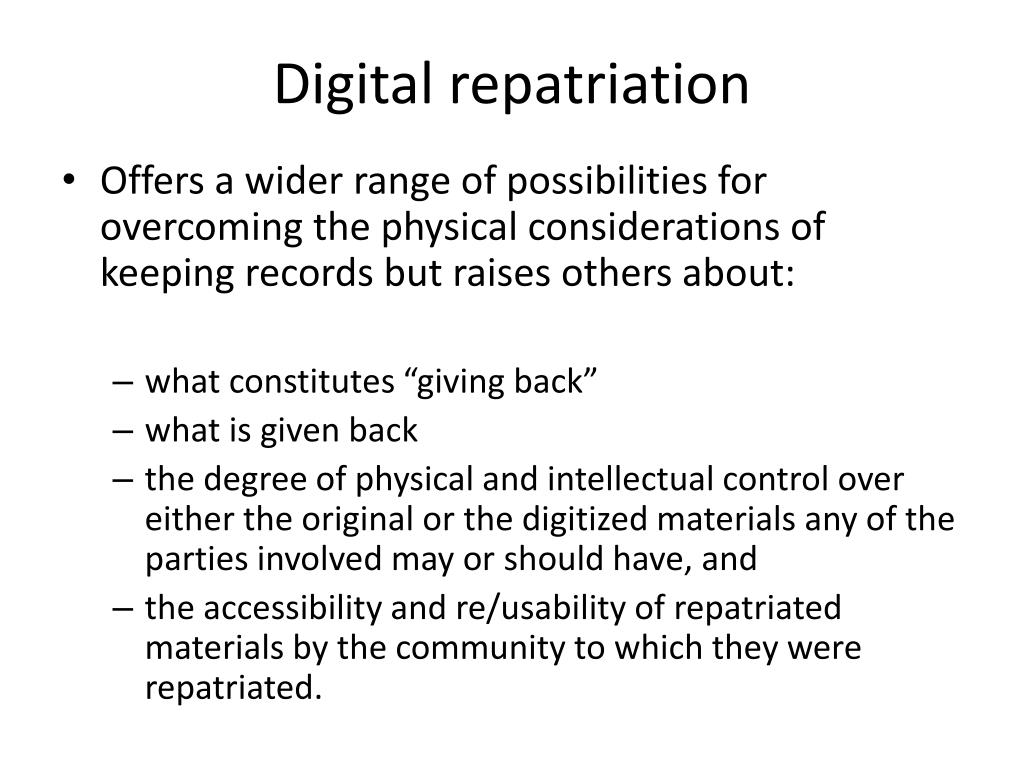 Digital repatriation

• Offers a wider range of possibilities for overcoming the physical considerations of keeping records but raises others about:

– what constitutes “giving back”
– what is given back
– the degree of physical and intellectual control over either the original or the digitized materials any of the parties involved may or should have, and
– the accessibility and re/usability of repatriated materials by the community to which they were repatriated.